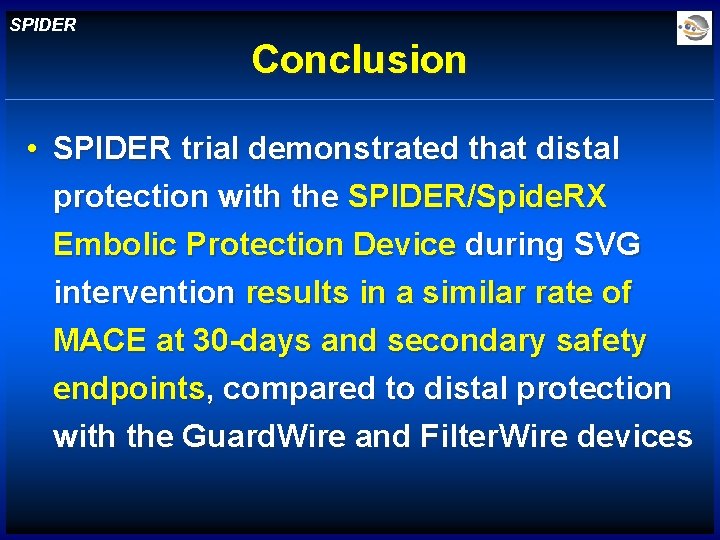 SPIDER

Conclusion

• SPIDER trial demonstrated that distal protection with the SPIDER/SpideRX Embolic Protection Device during SVG intervention results in a similar rate of MACE at 30-days and secondary safety endpoints, compared to distal protection with the GuardWire and FilterWire devices